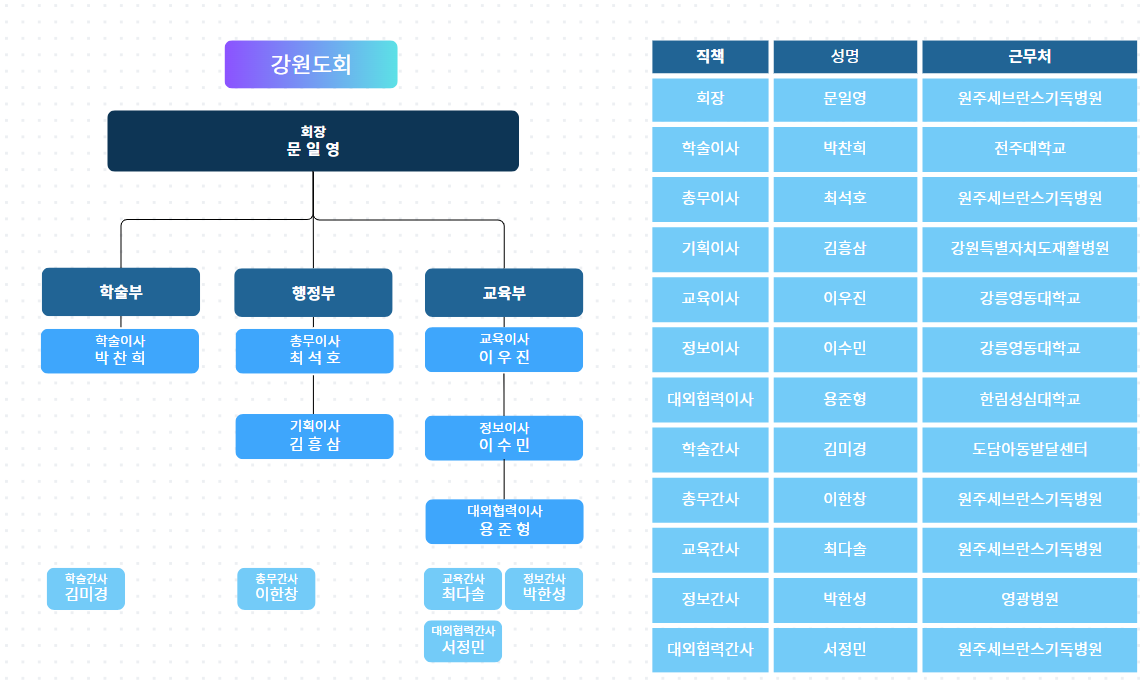 강원도회

회장
문 일 영

학술부

학술이사
박 찬 희

행정부

총무이사
최 석 호

기획이사
김 흥 삼

교육부

교육이사
이 우 진

정보이사
이 수 민

대외협력이사
용 준 형

학술간사
김미경

총무간사
이한창

교육간사
최다솔

정보간사
박한성

대외협력간사
서정민

| 직책 | 성명 | 근무처 |
|---|---|---|
| 회장 | 문일영 | 원주세브란스기독병원 |
| 학술이사 | 박찬희 | 전주대학교 |
| 총무이사 | 최석호 | 원주세브란스기독병원 |
| 기획이사 | 김흥삼 | 강원특별자치도재활병원 |
| 교육이사 | 이우진 | 강릉영동대학교 |
| 정보이사 | 이수민 | 강릉영동대학교 |
| 대외협력이사 | 용준형 | 한림성심대학교 |
| 학술간사 | 김미경 | 도담아동발달센터 |
| 총무간사 | 이한창 | 원주세브란스기독병원 |
| 교육간사 | 최다솔 | 원주세브란스기독병원 |
| 정보간사 | 박한성 | 영광병원 |
| 대외협력간사 | 서정민 | 원주세브란스기독병원 |